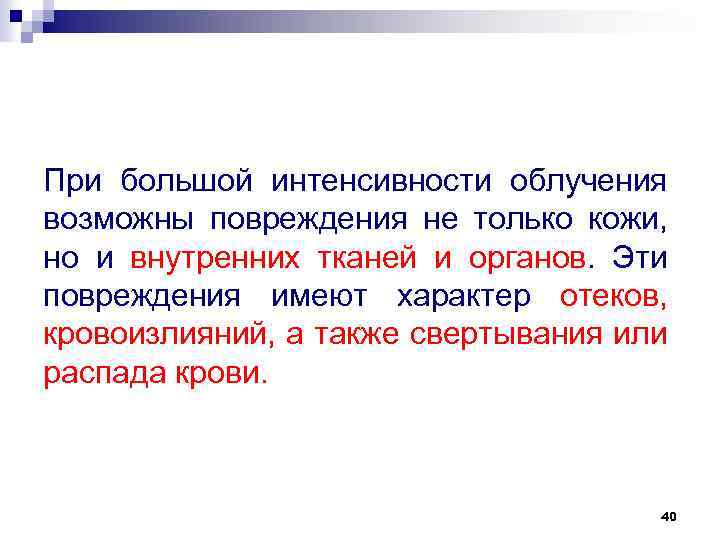 При большой интенсивности облучения возможны повреждения не только кожи, но и внутренних тканей и органов. Эти повреждения имеют характер отеков, кровоизлияний, а также свертывания или распада крови.

40